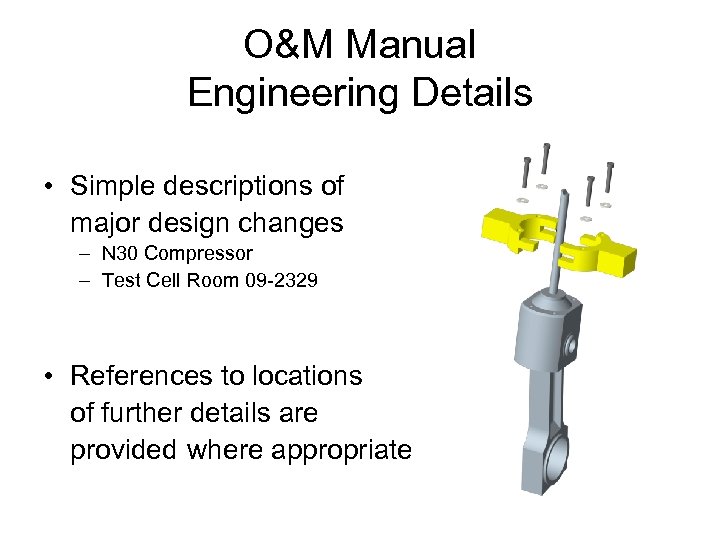 O&M Manual
Engineering Details

• Simple descriptions of major design changes
– N30 Compressor
– Test Cell Room 09-2329

• References to locations of further details are provided where appropriate